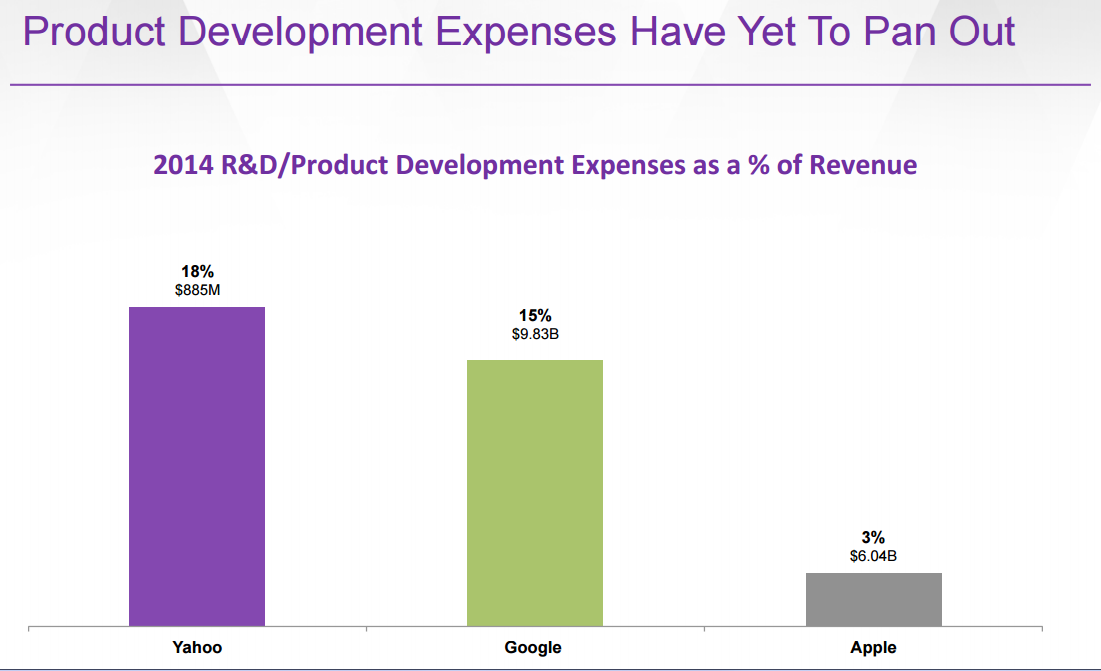 Product Development Expenses Have Yet To Pan Out

2014 R&D/Product Development Expenses as a % of Revenue

18%
\$885M

15%
\$9.83B

3%
\$6.04B

Yahoo

Google

Apple